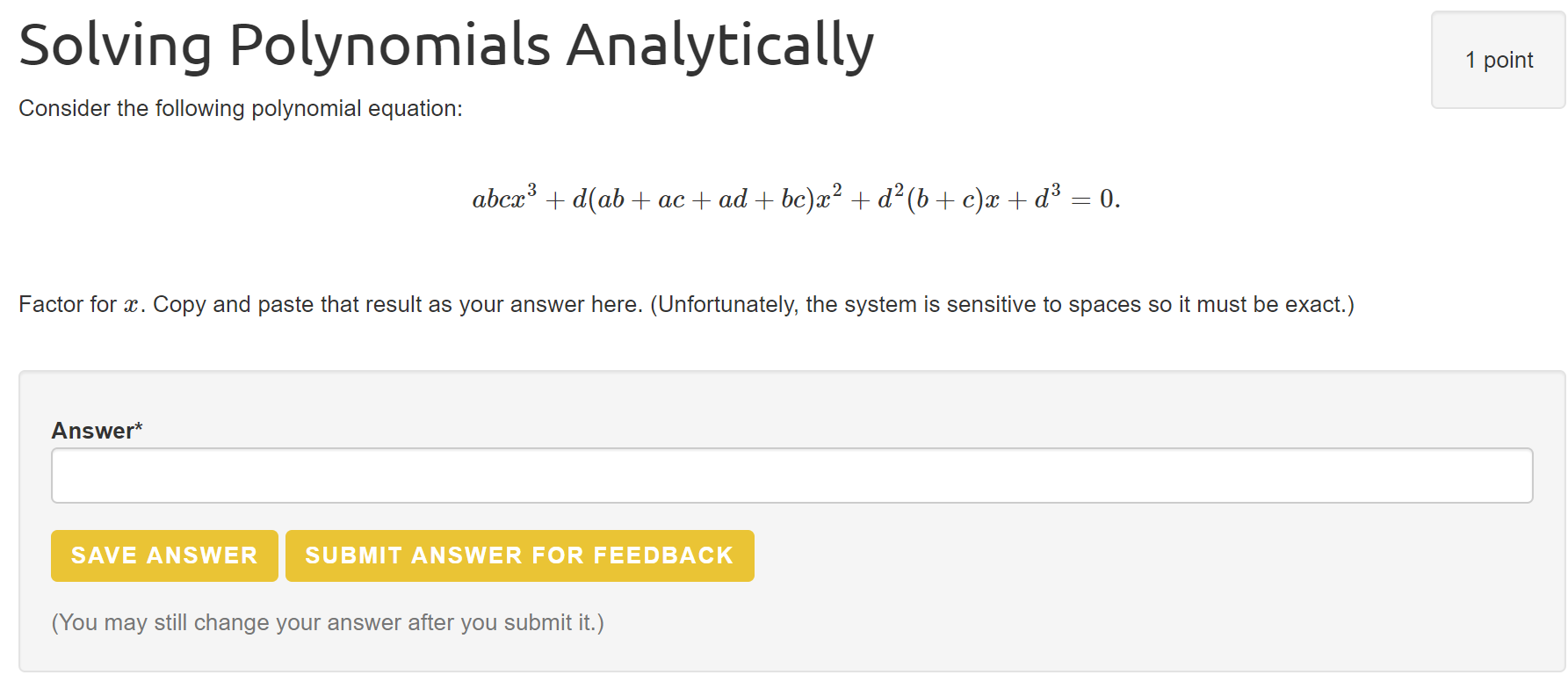 Solving Polynomials Analytically

1 point

Consider the following polynomial equation:

$abcx^3 + d(ab + ac + ad + bc)x^2 + d^2(b + c)x + d^3 = 0.$

Factor for $x$. Copy and paste that result as your answer here. (Unfortunately, the system is sensitive to spaces so it must be exact.)

Answer*

SAVE ANSWER

SUBMIT ANSWER FOR FEEDBACK

(You may still change your answer after you submit it.)